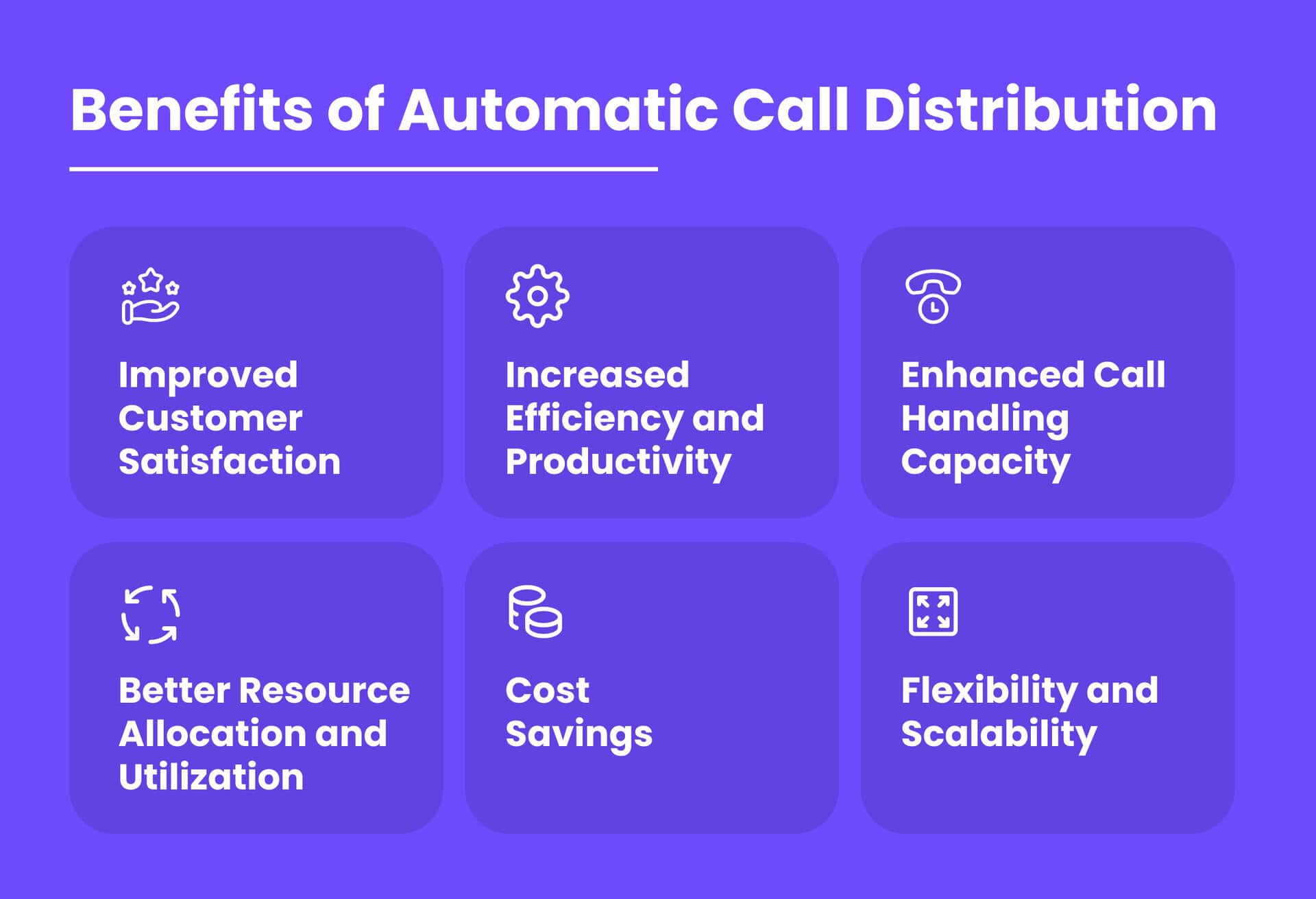 Benefits of Automatic Call Distribution

Improved Customer Satisfaction

Increased Efficiency and Productivity

Enhanced Call Handling Capacity

Better Resource Allocation and Utilization

Cost Savings

Flexibility and Scalability